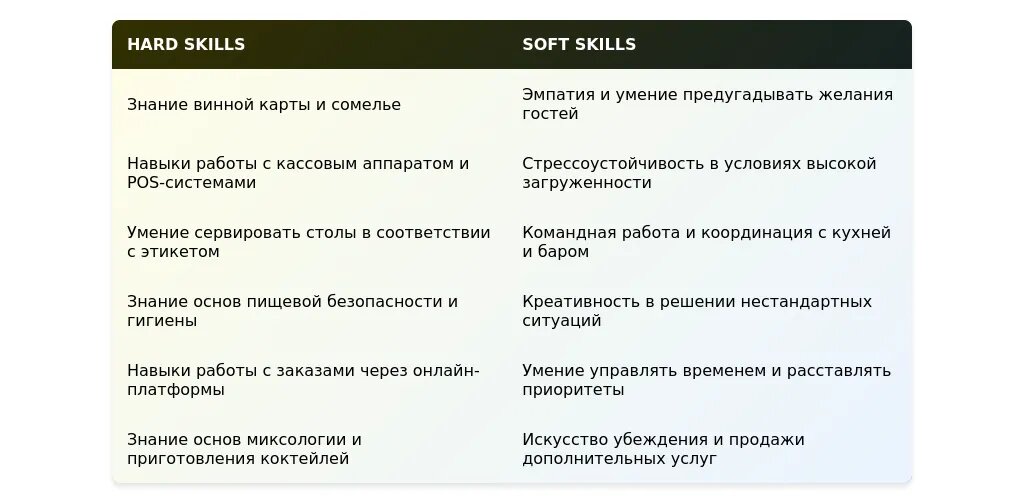 | HARD SKILLS | SOFT SKILLS |
|---|---|
| Знание винной карты и сомелье | Эмпатия и умение предугадывать желания гостей |
| Навыки работы с кассовым аппаратом и POS-системами | Стрессоустойчивость в условиях высокой загруженности |
| Умение сервировать столы в соответствии с этикетом | Командная работа и координация с кухней и баром |
| Знание основ пищевой безопасности и гигиены | Креативность в решении нестандартных ситуаций |
| Навыки работы с заказами через онлайн-платформы | Умение управлять временем и расставлять приоритеты |
| Знание основ миксологии и приготовления коктейлей | Искусство убеждения и продажи дополнительных услуг |